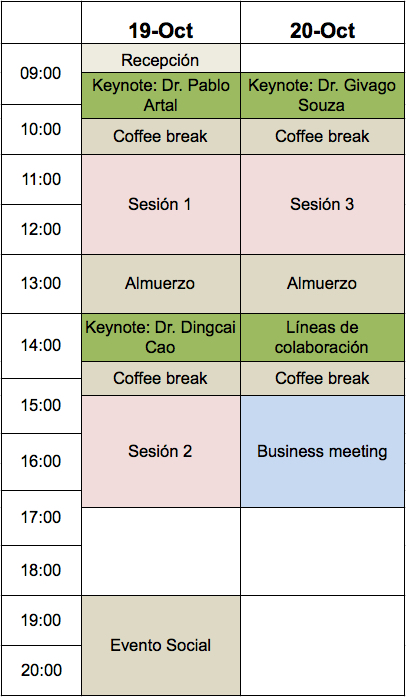 | | 19-Oct | 20-Oct |
|---|---|---|
| 09:00 | Recepción | |
| | Keynote: Dr. Pablo Artal | Keynote: Dr. Givago Souza |
| 10:00 | Coffee break | Coffee break |
| 11:00 | Sesión 1 | Sesión 3 |
| 12:00 | | |
| 13:00 | Almuerzo | Almuerzo |
| 14:00 | Keynote: Dr. Dingcai Cao | Líneas de colaboración |
| | Coffee break | Coffee break |
| 15:00 | Sesión 2 | Business meeting |
| 16:00 | | |
| 17:00 | | |
| 18:00 | | |
| 19:00 | Evento Social | |
| 20:00 | | |